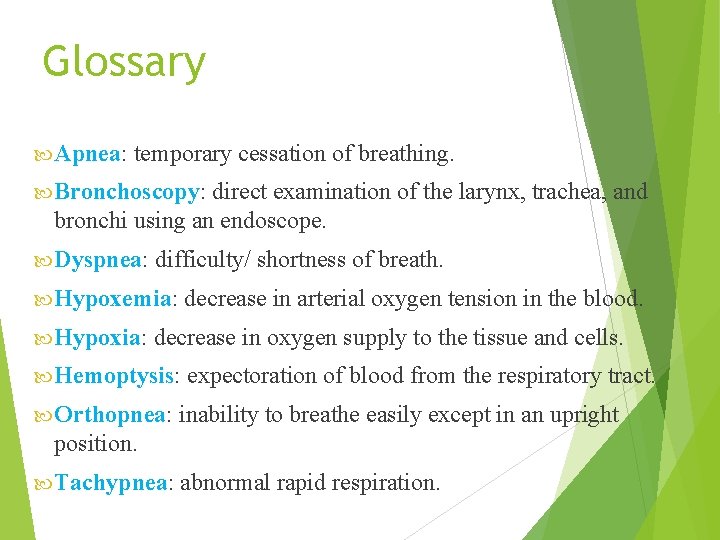 Glossary

Apnea: temporary cessation of breathing.

Bronchoscopy: direct examination of the larynx, trachea, and bronchi using an endoscope.

Dyspnea: difficulty/ shortness of breath.

Hypoxemia: decrease in arterial oxygen tension in the blood.

Hypoxia: decrease in oxygen supply to the tissue and cells.

Hemoptysis: expectoration of blood from the respiratory tract.

Orthopnea: inability to breathe easily except in an upright position.

Tachypnea: abnormal rapid respiration.